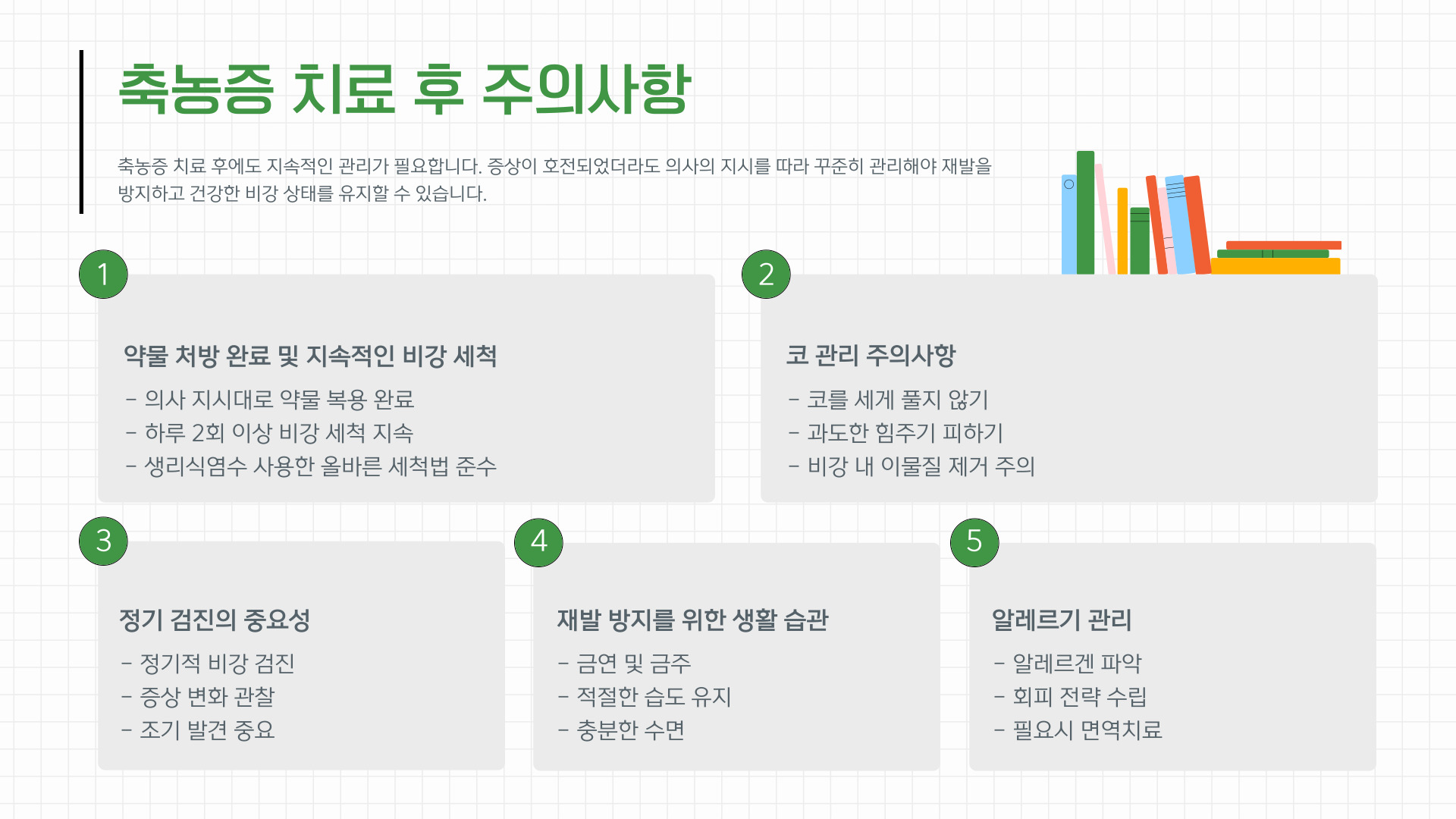 축농증 치료 후 주의사항

축농증 치료 후에도 지속적인 관리가 필요합니다. 증상이 호전되었더라도 의사의 지시를 따라 꾸준히 관리해야 재발을 방지하고 건강한 비강 상태를 유지할 수 있습니다.

1

약물 처방 완료 및 지속적인 비강 세척

- 의사 지시대로 약물 복용 완료
- 하루 2회 이상 비강 세척 지속
- 생리식염수 사용한 올바른 세척법 준수

2

코 관리 주의사항

- 코를 세게 풀지 않기
- 과도한 힘주기 피하기
- 비강 내 이물질 제거 주의

3

정기 검진의 중요성

- 정기적 비강 검진
- 증상 변화 관찰
- 조기 발견 중요

4

재발 방지를 위한 생활 습관

- 금연 및 금주
- 적절한 습도 유지
- 충분한 수면

5

알레르기 관리

- 알레르겐 파악
- 회피 전략 수립
- 필요시 면역치료